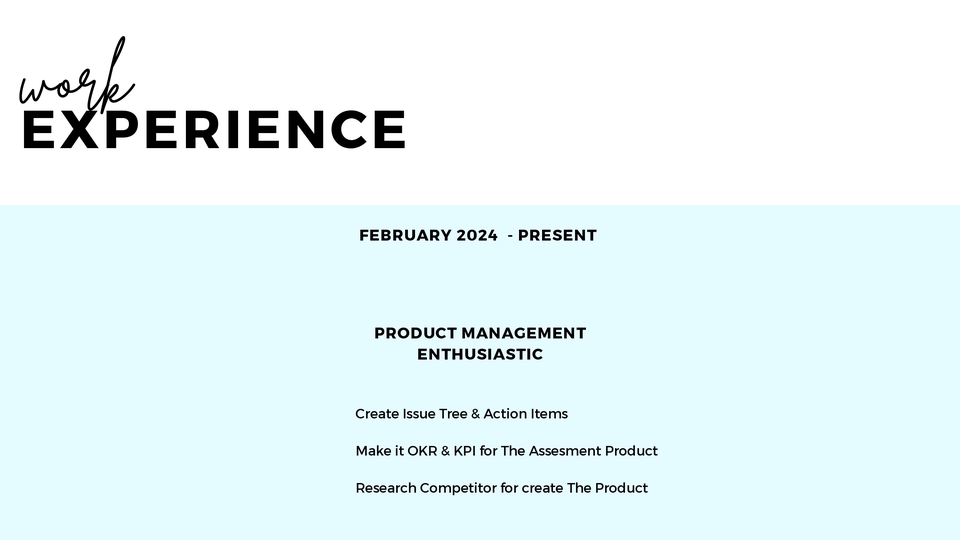 work
EXPERIENCE

FEBRUARY 2024 - PRESENT

PRODUCT MANAGEMENT ENTHUSIASTIC

Create Issue Tree & Action Items

Make it OKR & KPI for The Assesment Product

Research Competitor for create The Product